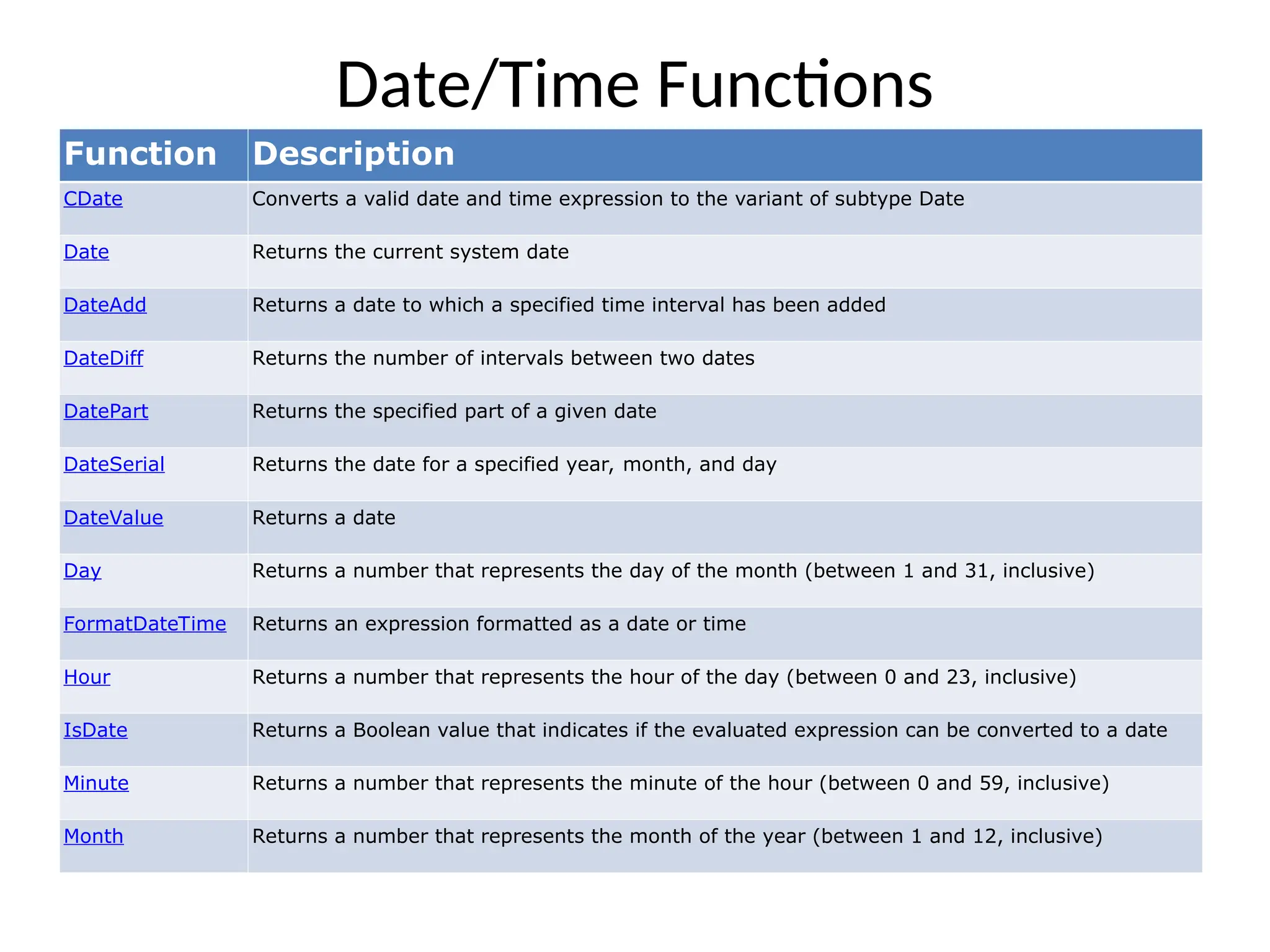 Date/Time Functions

| Function | Description |
|---|---|
| CDate | Converts a valid date and time expression to the variant of subtype Date |
| Date | Returns the current system date |
| DateAdd | Returns a date to which a specified time interval has been added |
| DateDiff | Returns the number of intervals between two dates |
| DatePart | Returns the specified part of a given date |
| DateSerial | Returns the date for a specified year, month, and day |
| DateValue | Returns a date |
| Day | Returns a number that represents the day of the month (between 1 and 31, inclusive) |
| FormatDateTime | Returns an expression formatted as a date or time |
| Hour | Returns a number that represents the hour of the day (between 0 and 23, inclusive) |
| IsDate | Returns a Boolean value that indicates if the evaluated expression can be converted to a date |
| Minute | Returns a number that represents the minute of the hour (between 0 and 59, inclusive) |
| Month | Returns a number that represents the month of the year (between 1 and 12, inclusive) |